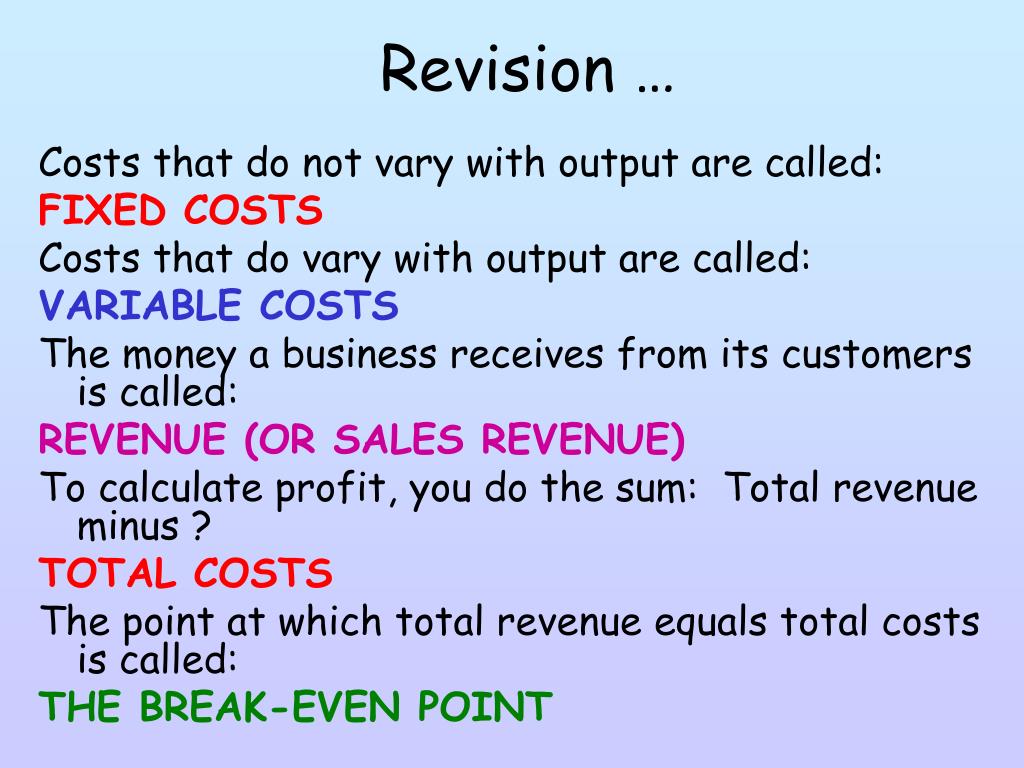 Revision …

Costs that do not vary with output are called:

FIXED COSTS

Costs that do vary with output are called:

VARIABLE COSTS

The money a business receives from its customers is called:

REVENUE (OR SALES REVENUE)

To calculate profit, you do the sum: Total revenue minus ?

TOTAL COSTS

The point at which total revenue equals total costs is called:

THE BREAK-EVEN POINT